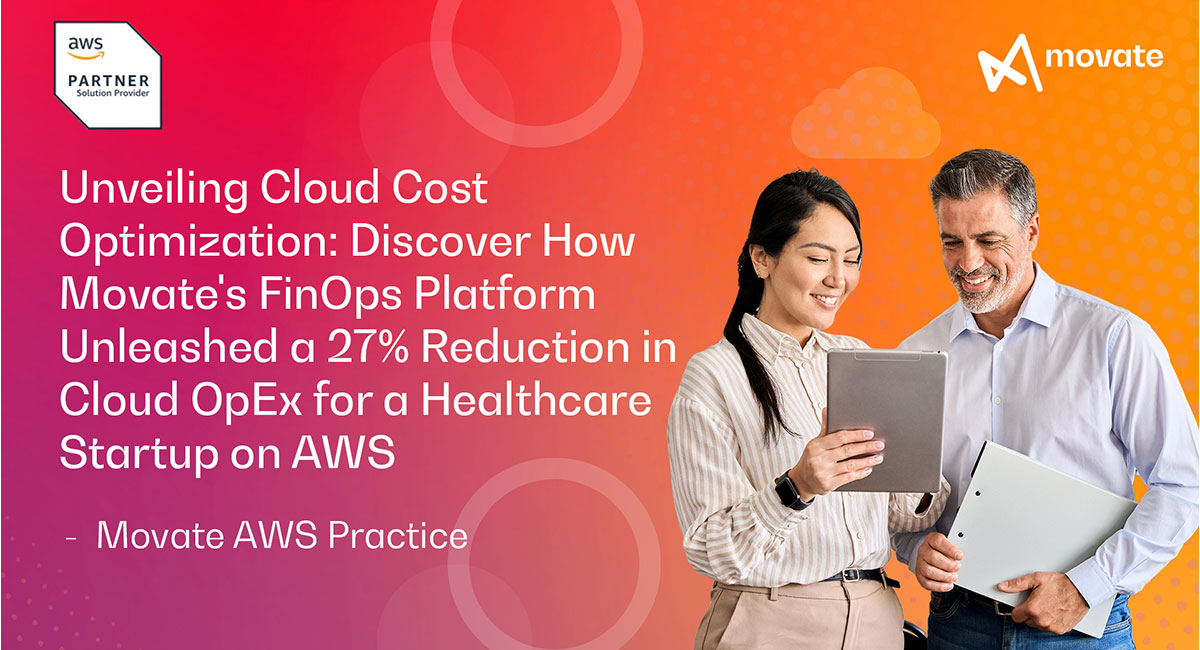 aws
PARTNER
Solution Provider

movate

Unveiling Cloud Cost Optimization: Discover How Movate's FinOps Platform Unleashed a 27% Reduction in Cloud OpEx for a Healthcare Startup on AWS

- Movate AWS Practice